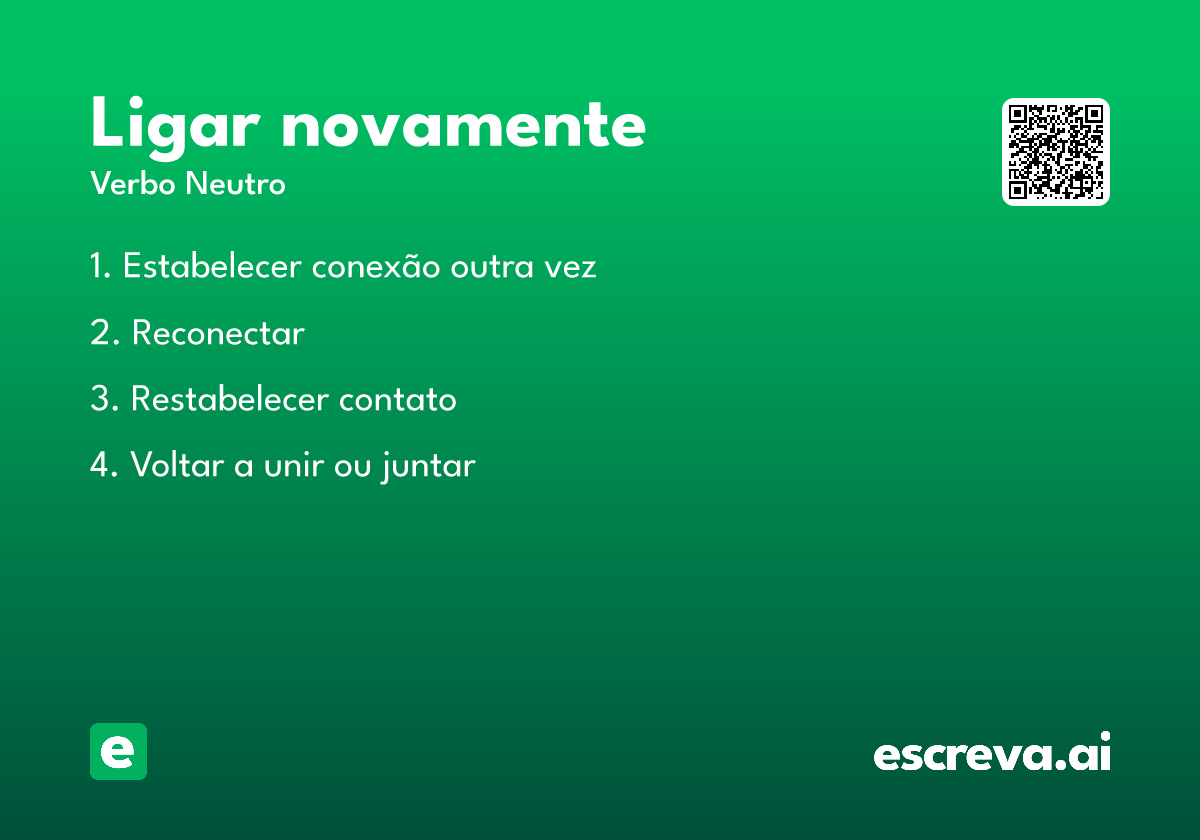 Ligar novamente
Verbo Neutro

1. Estabelecer conexão outra vez

2. Reconectar

3. Restabelecer contato

4. Voltar a unir ou juntar

e

escreva.ai